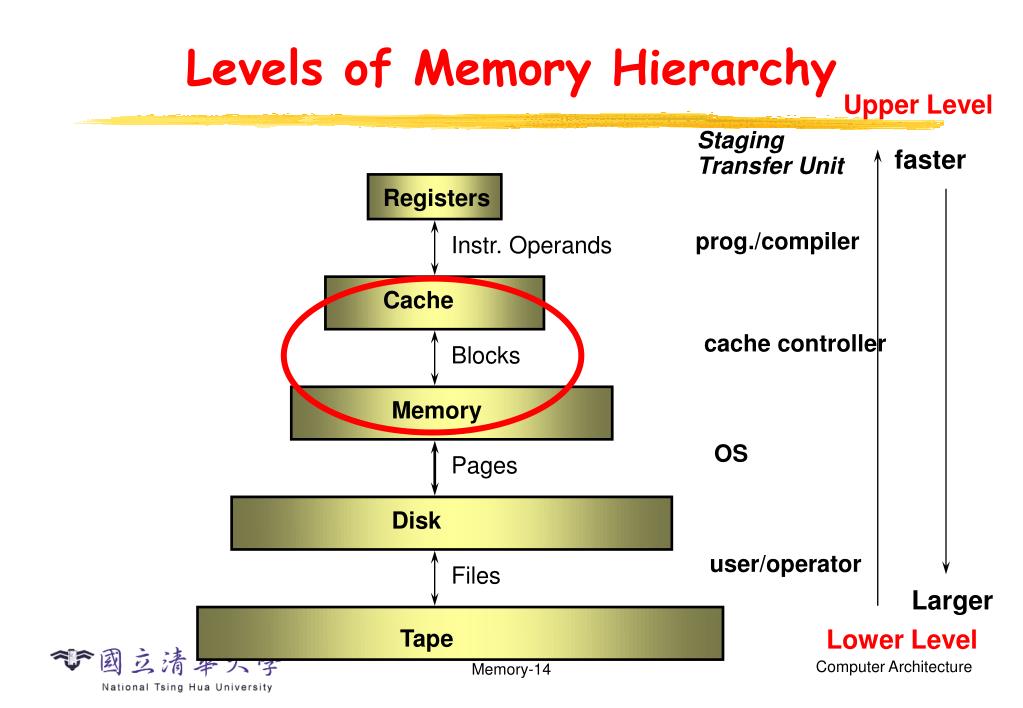 Levels of Memory Hierarchy

Upper Level

Staging
Transfer Unit

faster

Registers

Instr. Operands

prog./compiler

Cache

Blocks

cache controller

Memory

Pages

OS

Disk

Files

user/operator

Larger

Tape

Lower Level

國立清華大學
National Tsing Hua University

Memory-14

Computer Architecture